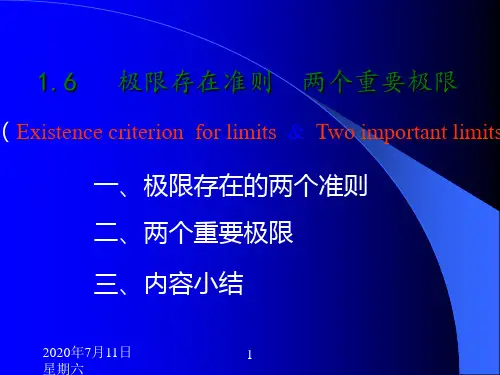 1.6 极限存在准则 两个重要极限

( Existence criterion for limits & Two important limits

一、极限存在的两个准则

二、两个重要极限

三、内容小结

2020年7月11日星期六

1